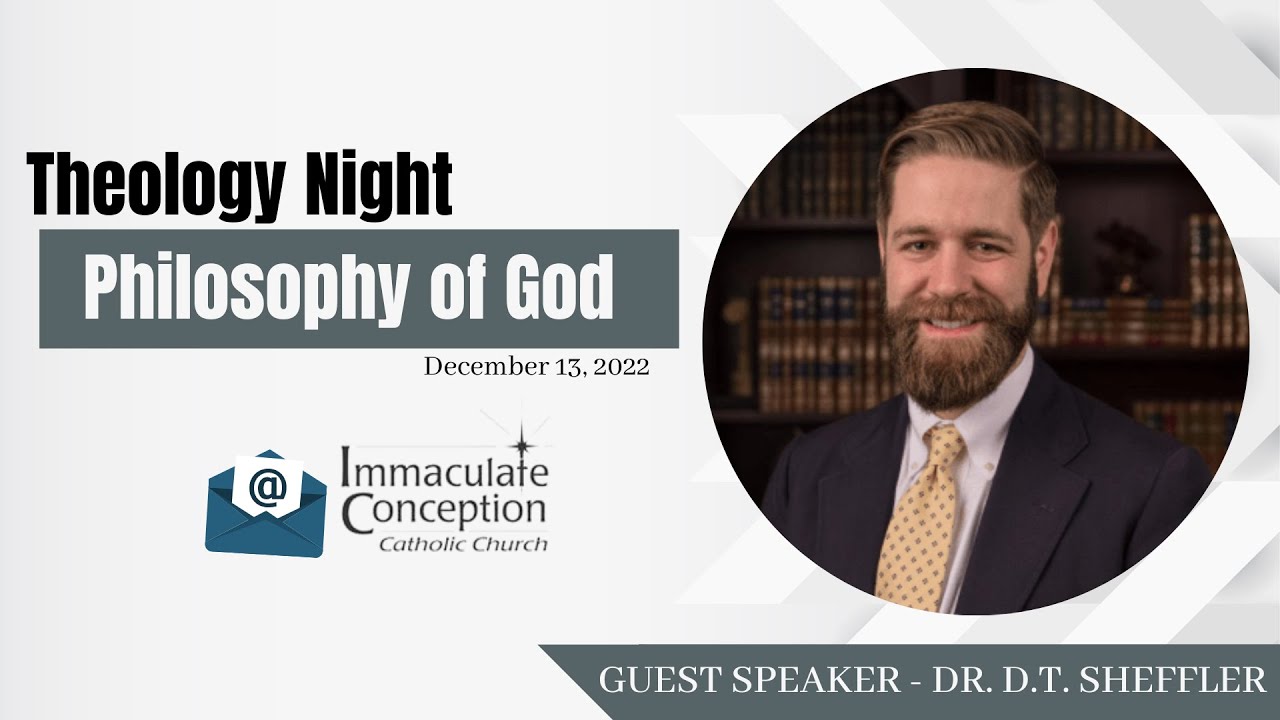 Theology Night

Philosophy of God

December 13, 2022

@

Immaculate Conception
Catholic Church

GUEST SPEAKER - DR. D.T. SHEFFLER